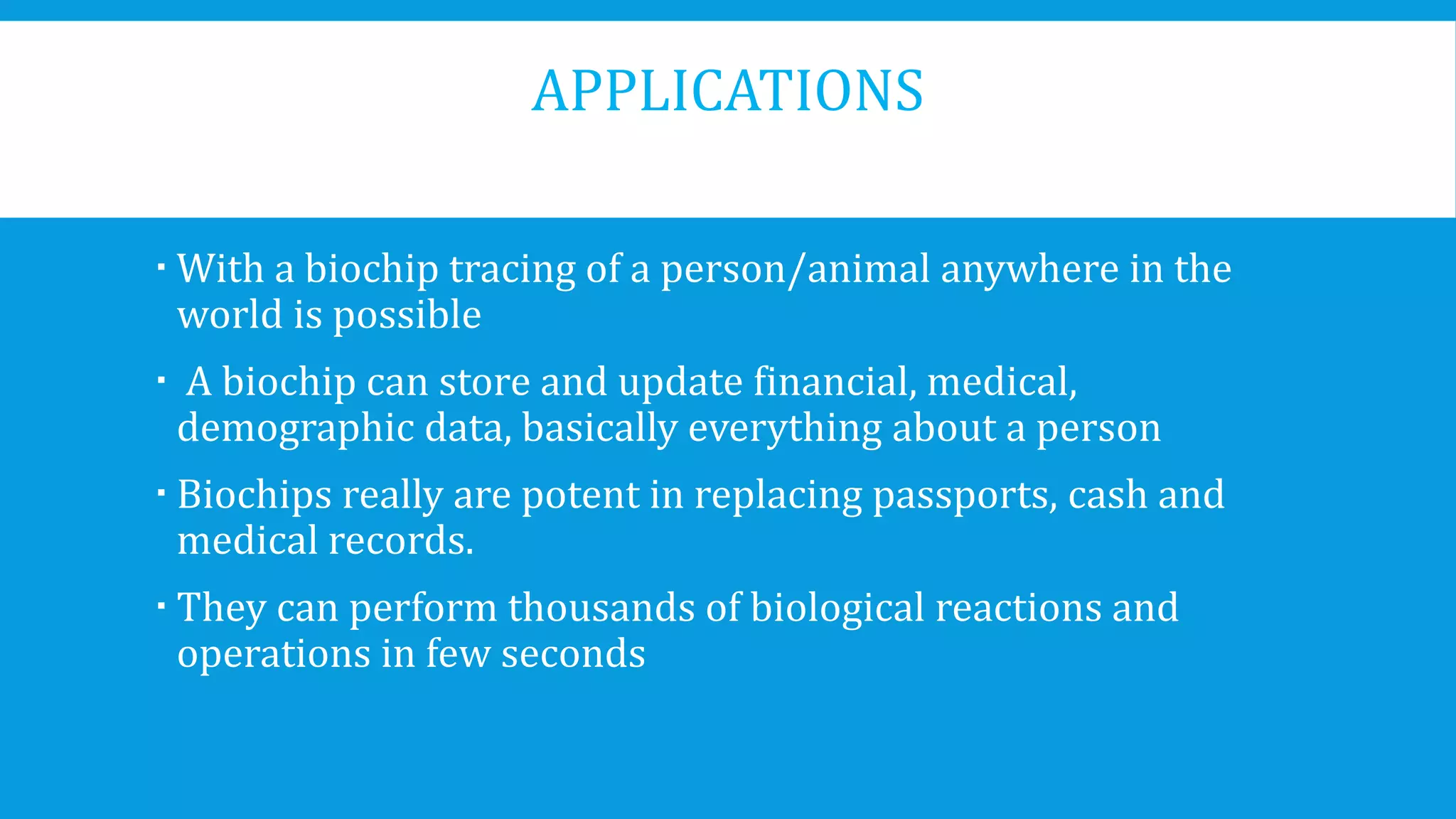 APPLICATIONS

▪ With a biochip tracing of a person/animal anywhere in the world is possible

▪ A biochip can store and update financial, medical, demographic data, basically everything about a person

▪ Biochips really are potent in replacing passports, cash and medical records.

▪ They can perform thousands of biological reactions and operations in few seconds